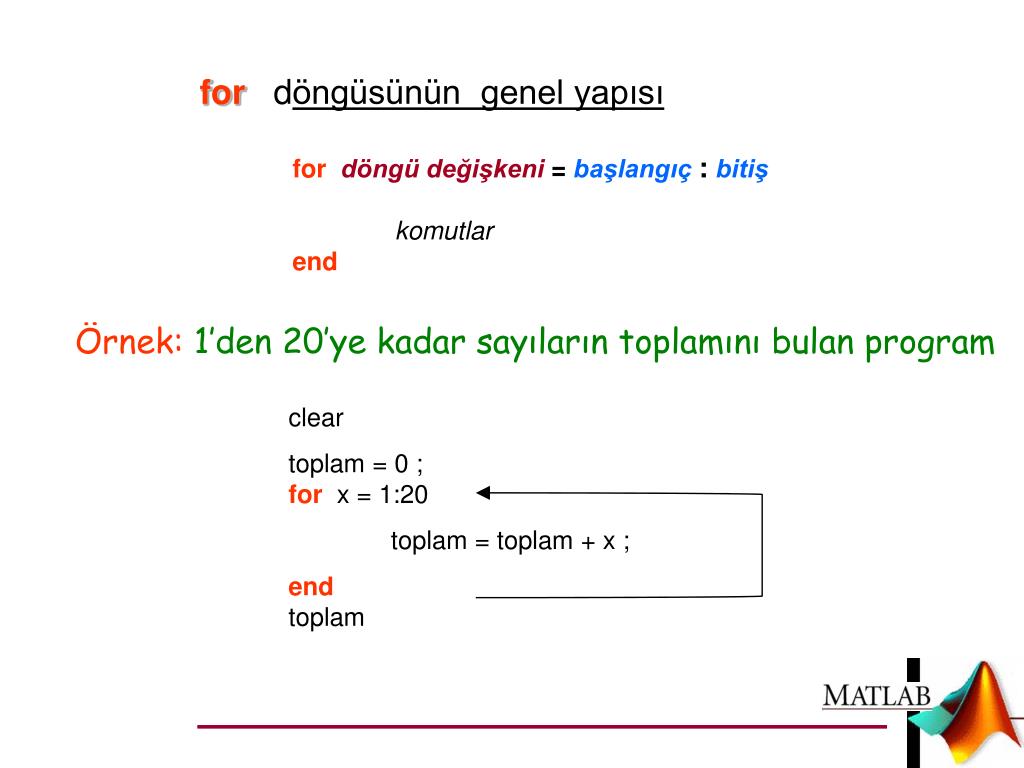 for döngüsünün genel yapısı

for döngü değişkeni = başlangıç : bitiş

komutlar
end

Örnek: 1’den 20’ye kadar sayıların toplamını bulan program

clear

toplam = 0 ;
for x = 1:20

toplam = toplam + x ;

end
toplam

MATLAB